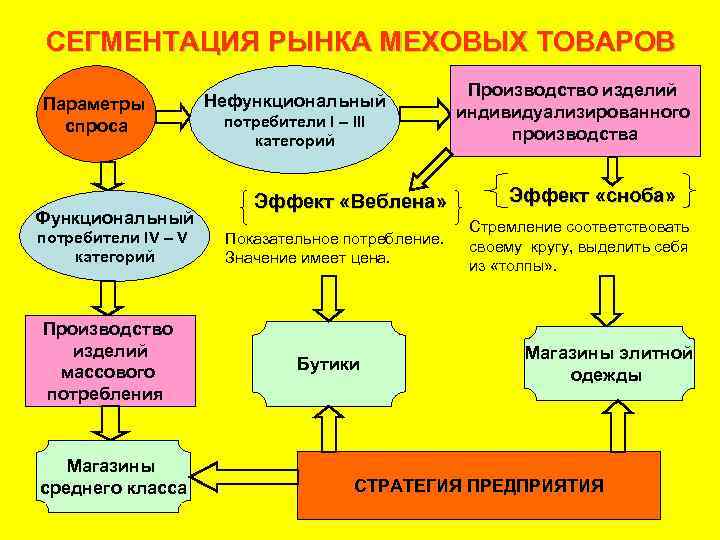 СЕГМЕНТАЦИЯ РЫНКА МЕХОВЫХ ТОВАРОВ

Параметры спроса

Нефункциональный потребители I – III категорий

Производство изделий индивидуализированного производства

Функциональный потребители IV – V категорий

Эффект «Веблена»

Показательное потребление. Значение имеет цена.

Эффект «сноба»

Стремление соответствовать своему кругу, выделить себя из «толпы».

Производство изделий массового потребления

Бутики

Магазины элитной одежды

Магазины среднего класса

СТРАТЕГИЯ ПРЕДПРИЯТИЯ